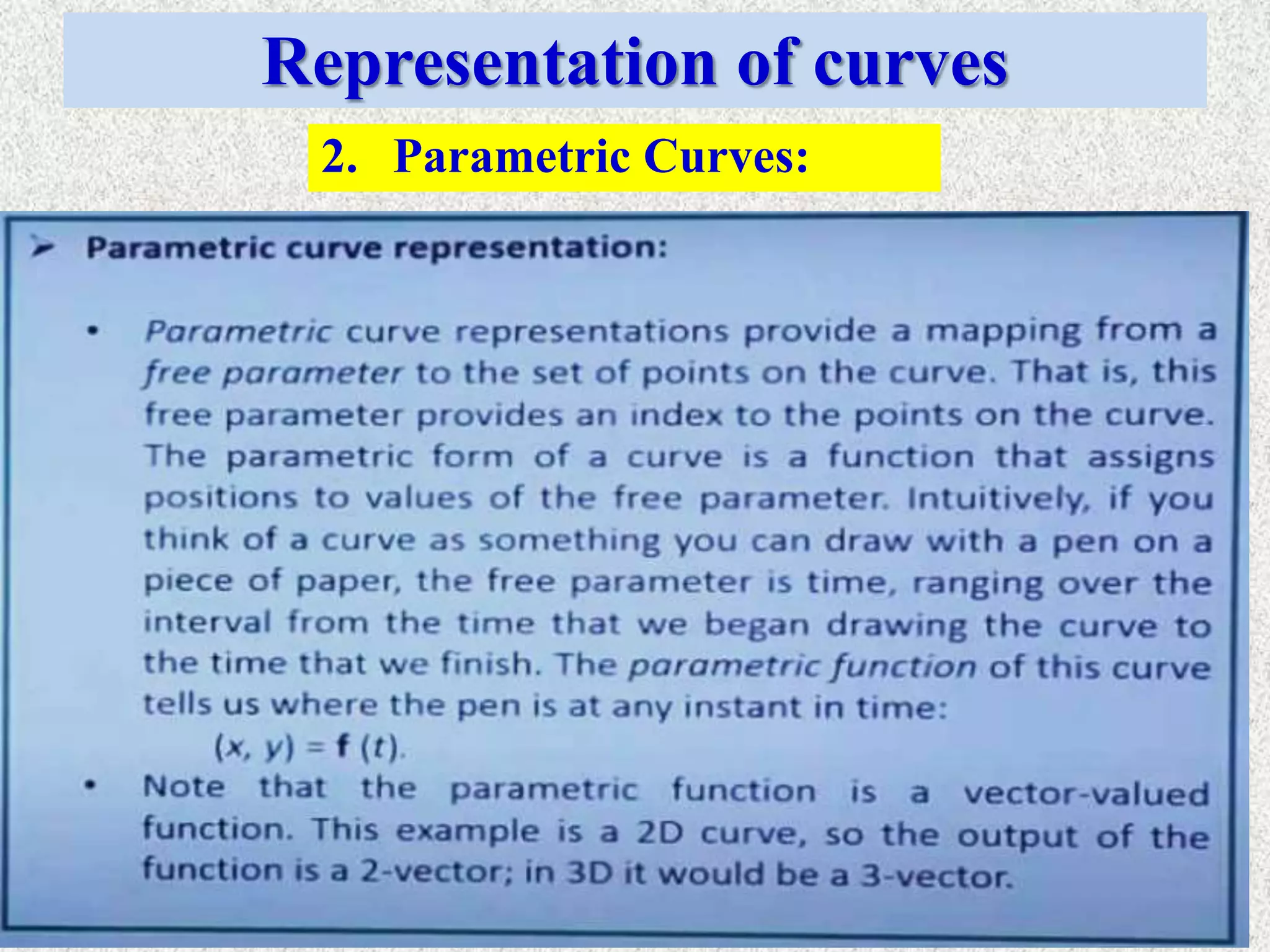 Representation of curves

2. Parametric Curves:

➢ Parametric curve representation:

• Parametric curve representations provide a mapping from a free parameter to the set of points on the curve. That is, this free parameter provides an index to the points on the curve. The parametric form of a curve is a function that assigns positions to values of the free parameter. Intuitively, if you think of a curve as something you can draw with a pen on a piece of paper, the free parameter is time, ranging over the interval from the time that we began drawing the curve to the time that we finish. The parametric function of this curve tells us where the pen is at any instant in time:

$(x, y) = \mathbf{f}(t)$.

• Note that the parametric function is a vector-valued function. This example is a 2D curve, so the output of the function is a 2-vector; in 3D it would be a 3-vector.